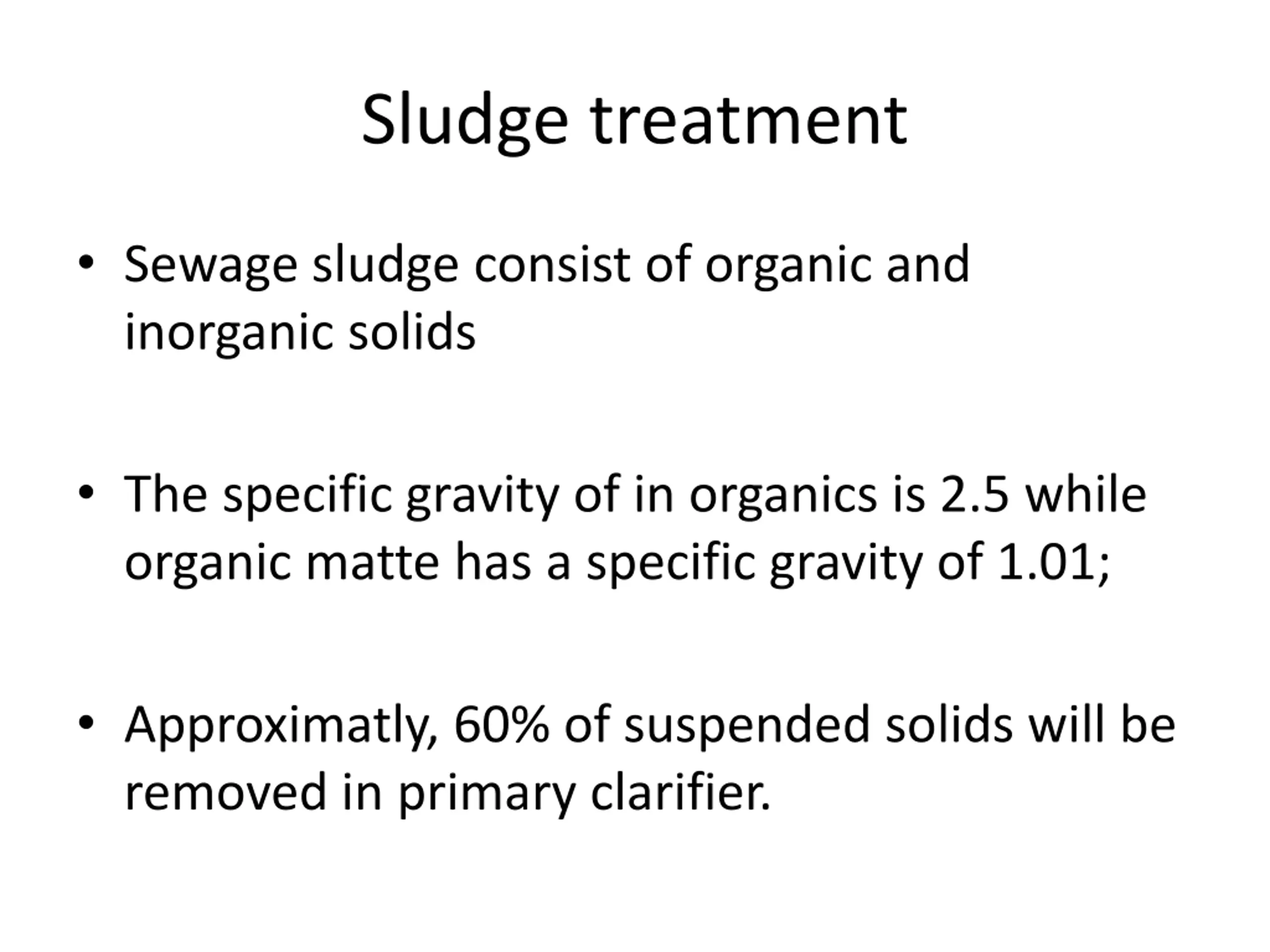 Sludge treatment

• Sewage sludge consist of organic and inorganic solids

• The specific gravity of in organics is 2.5 while organic matte has a specific gravity of 1.01;

• Approximatly, 60% of suspended solids will be removed in primary clarifier.